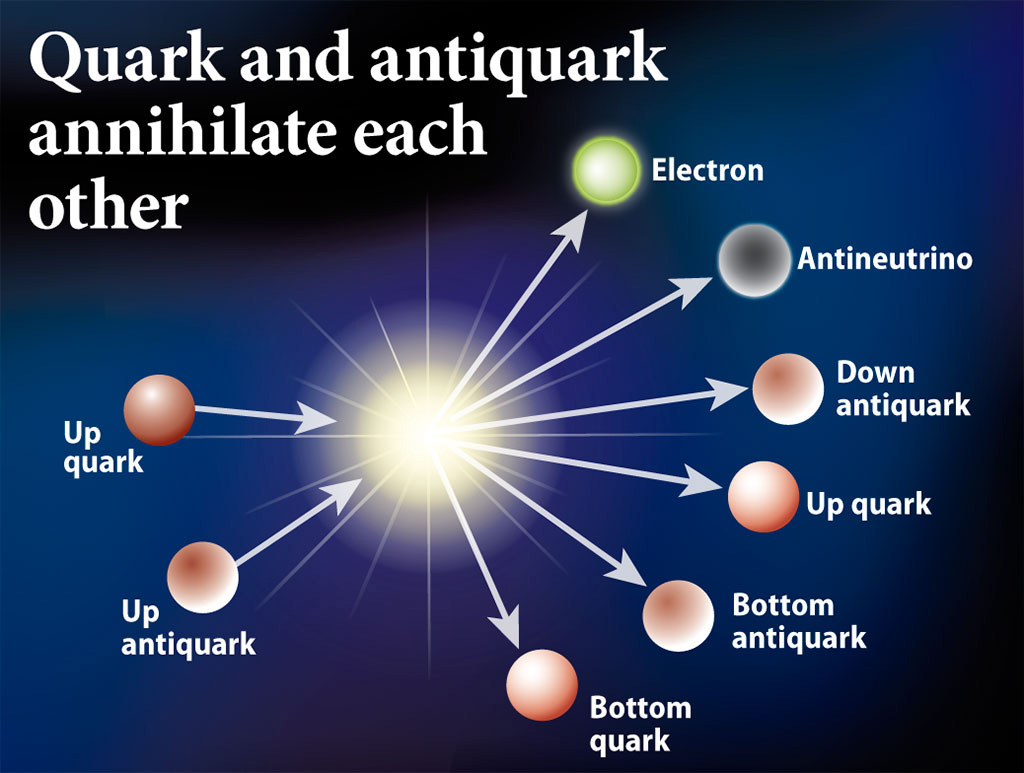 Quark and antiquark annihilate each other

Electron

Antineutrino

Down antiquark

Up quark

Up quark

Up antiquark

Bottom antiquark

Bottom quark